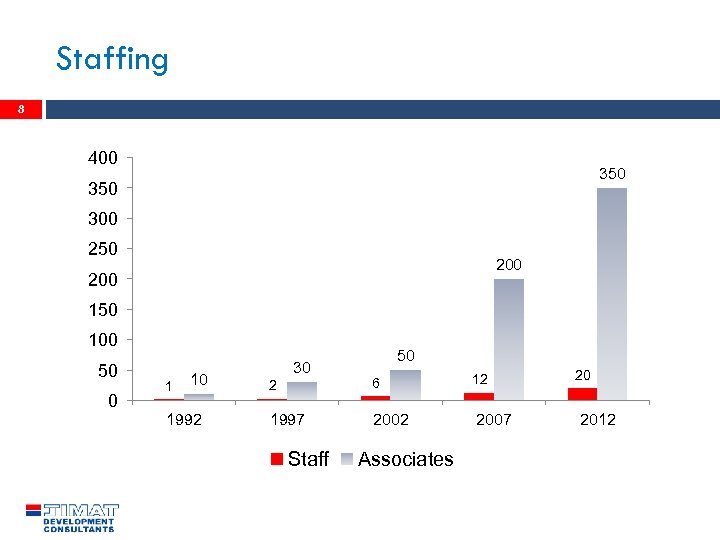 Staffing

8

400
350
300
250
200
150
100
50
0

1 10
2 30
6 50
12 200
20 350

1992 1997 2002 2007 2012

Staff Associates

TIMAT
DEVELOPMENT
CONSULTANTS